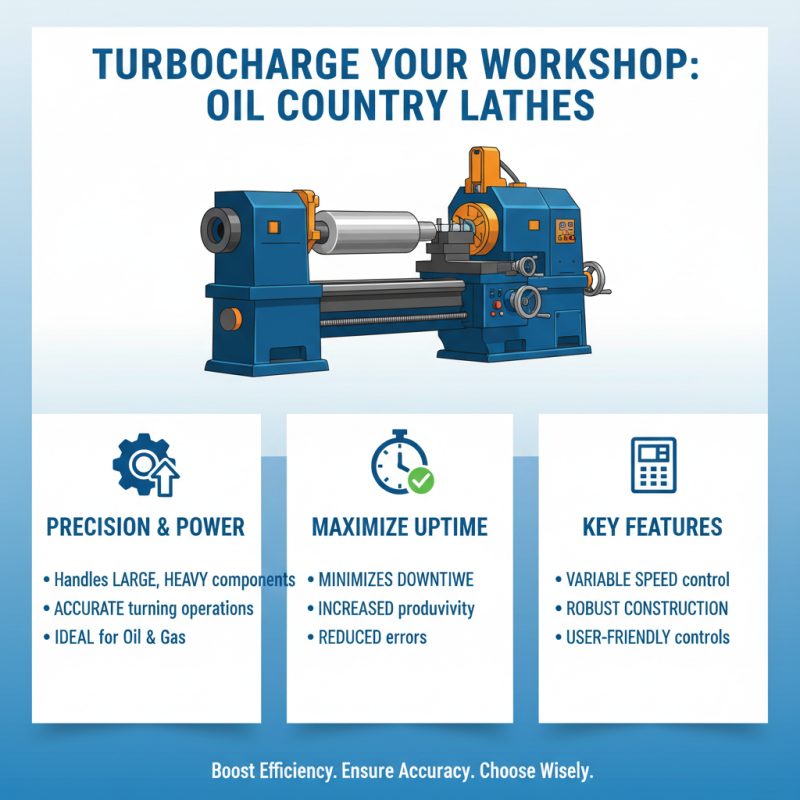 TURBOCHARGE YOUR WORKSHOP: OIL COUNTRY LATHES

PRECISION & POWER

• Handles LARGE, HEAVY components
• ACCURATE turning operations
• IDEAL for Oil & Gas

MAXIMIZE UPTIME

• MINIMIZES DOWNTIWE
• INCREASED produvivity
• REDUCED errors

KEY FEATURES

• VARIABLE SPEED control
• ROBUST CONSTRUCTION
• USER-FRIENDLY controls

Boost Efficiency. Ensure Accuracy. Choose Wisely.